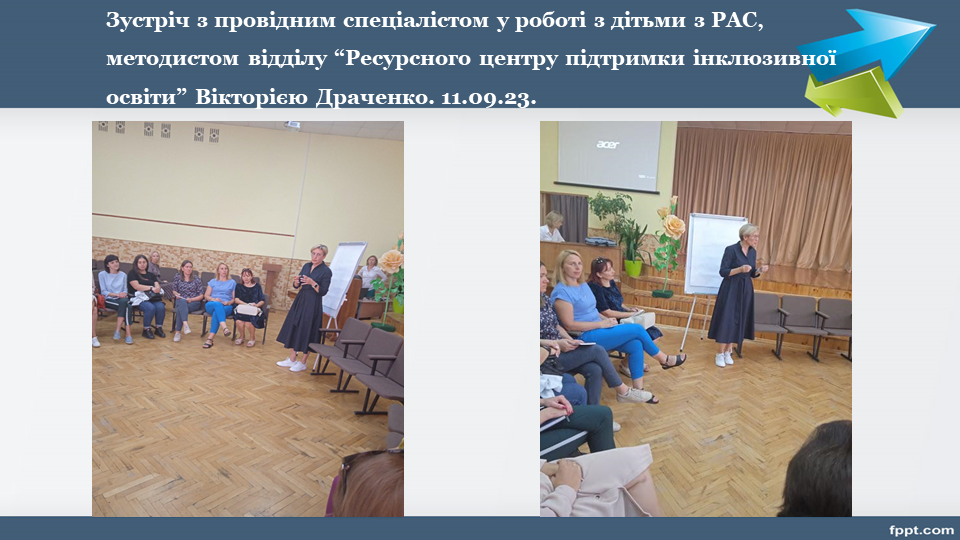 Зустріч з провідним спеціалістом у роботі з дітьми з РАС, методистом відділу “Ресурсного центру підтримки інклюзивної освіти” Вікторією Драченко. 11.09.23.

acer

fppt.com